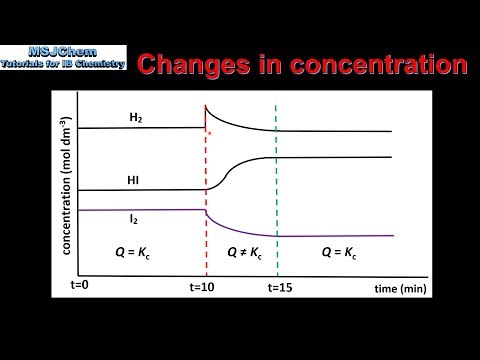 MSJChem
Tutorials for IB Chemistry

Changes in concentration

concentration (mol dm$^{-3}$)

$H_2$

HI

$I_2$

$Q = K_c$

$Q \neq K_c$

$Q = K_c$

t=0

t=10

t=15

time (min)